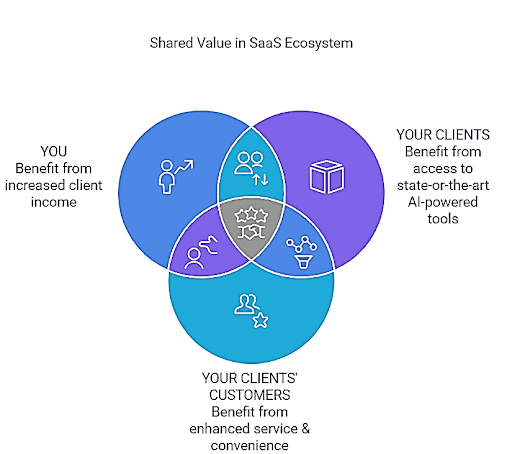 Shared Value in SaaS Ecosystem

YOU
Benefit from increased client income

YOUR CLIENTS
Benefit from access to state-or-the-art AI-powered tools

YOUR CLIENTS' CUSTOMERS
Benefit from enhanced service & convenience